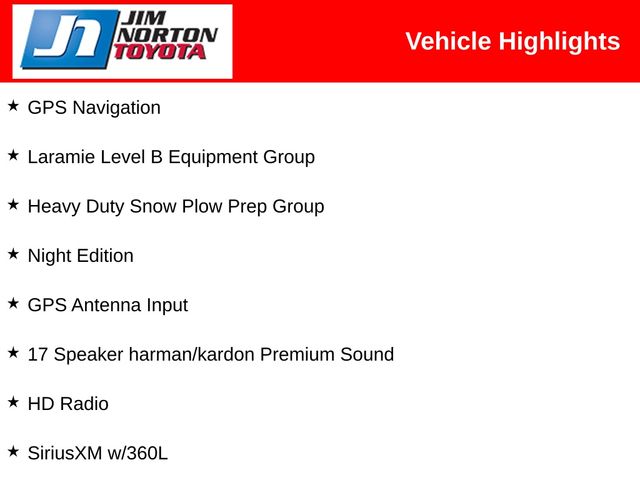 JN JIM NORTON TOYOTA

Vehicle Highlights

★ GPS Navigation

★ Laramie Level B Equipment Group

★ Heavy Duty Snow Plow Prep Group

★ Night Edition

★ GPS Antenna Input

★ 17 Speaker harman/kardon Premium Sound

★ HD Radio

★ SiriusXM w/360L